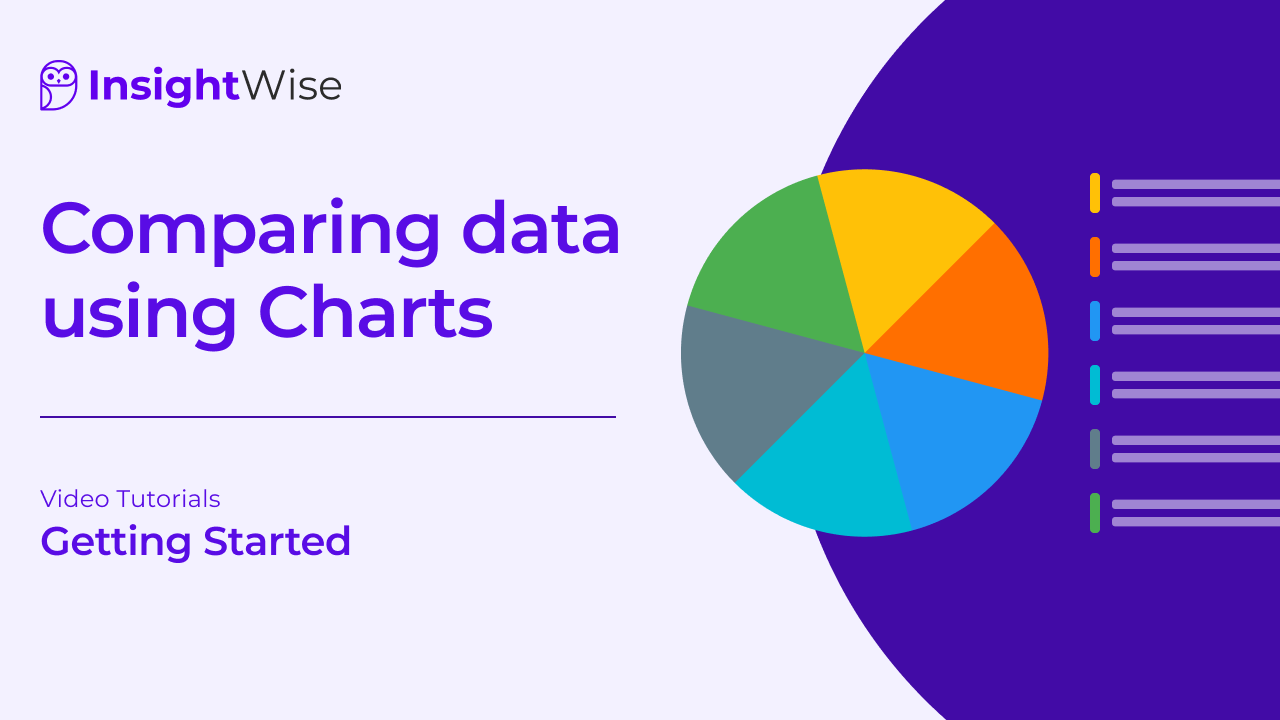 InsightWise

Comparing data using Charts

Video Tutorials
Getting Started